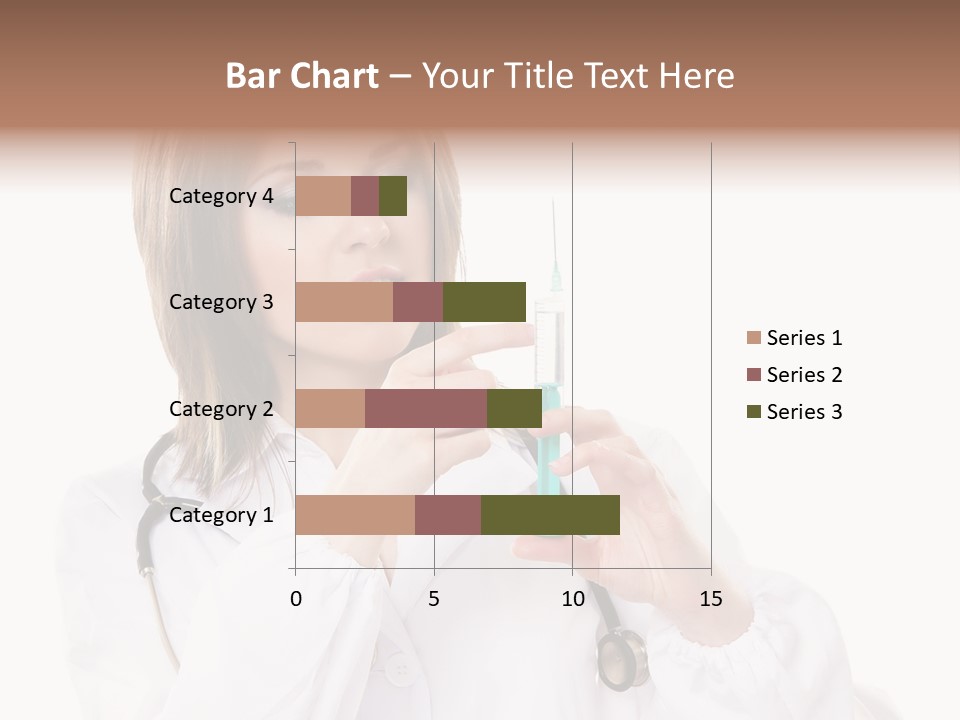 Bar Chart – Your Title Text Here

Category 4
Category 3
Category 2
Category 1

0 5 10 15

Series 1
Series 2
Series 3